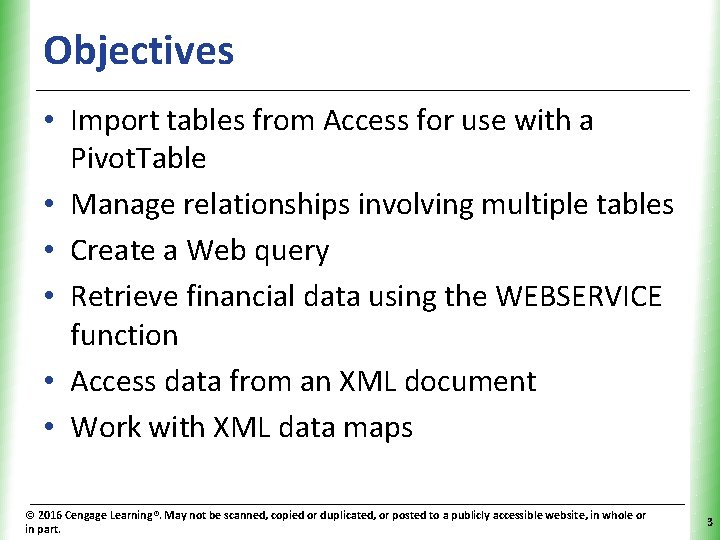 Objectives

• Import tables from Access for use with a PivotTable
• Manage relationships involving multiple tables
• Create a Web query
• Retrieve financial data using the WEBSERVICE function
• Access data from an XML document
• Work with XML data maps

© 2016 Cengage Learning®. May not be scanned, copied or duplicated, or posted to a publicly accessible website, in whole or in part.

3